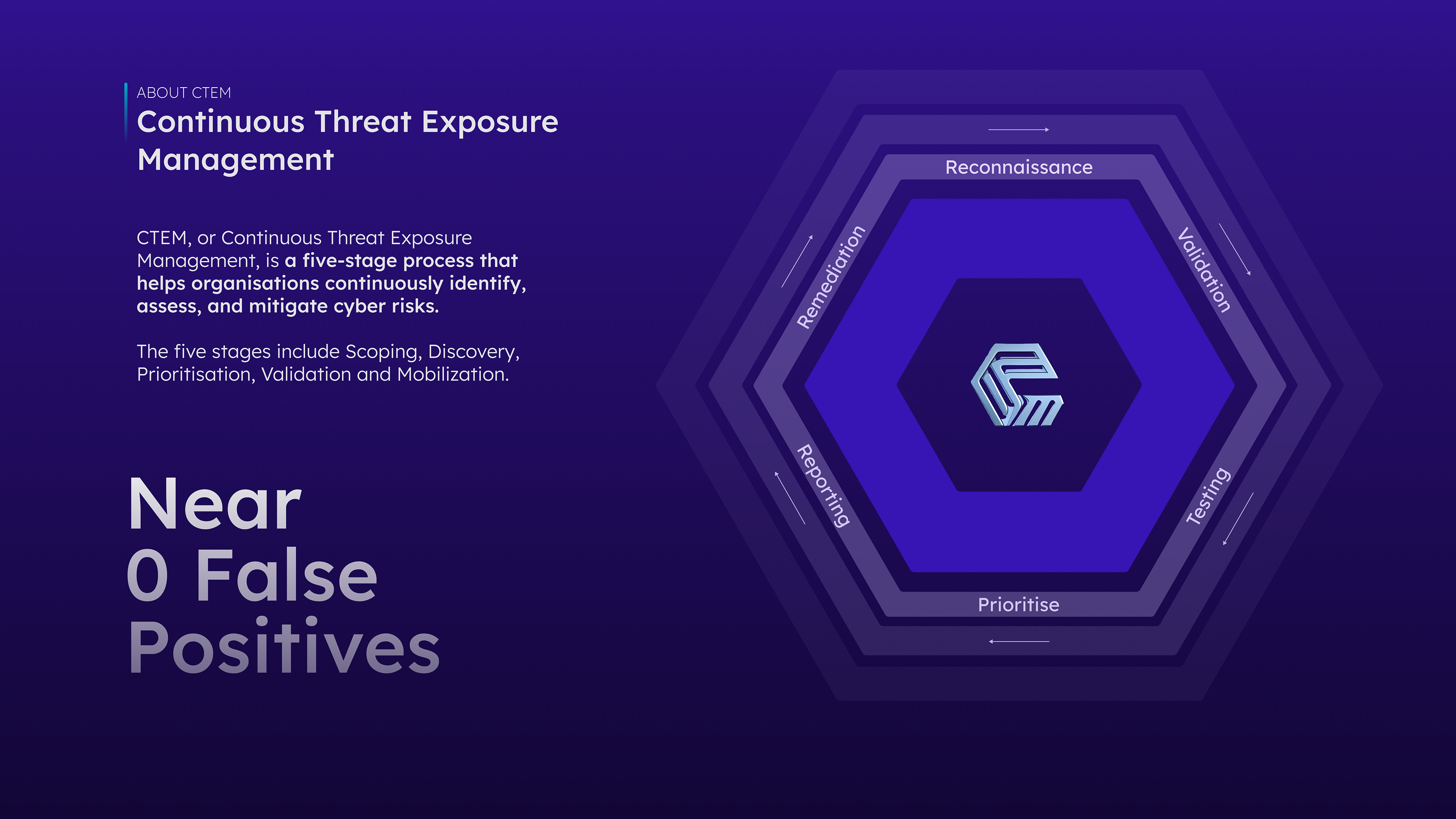 ABOUT CTEM
Continuous Threat Exposure Management

CTEM, or Continuous Threat Exposure Management, is a five-stage process that helps organisations continuously identify, assess, and mitigate cyber risks.

The five stages include Scoping, Discovery, Prioritisation, Validation and Mobilization.

Near
0 False
Positives

Reconnaissance
Validation
Testing
Prioritise
Reporting
Remediation